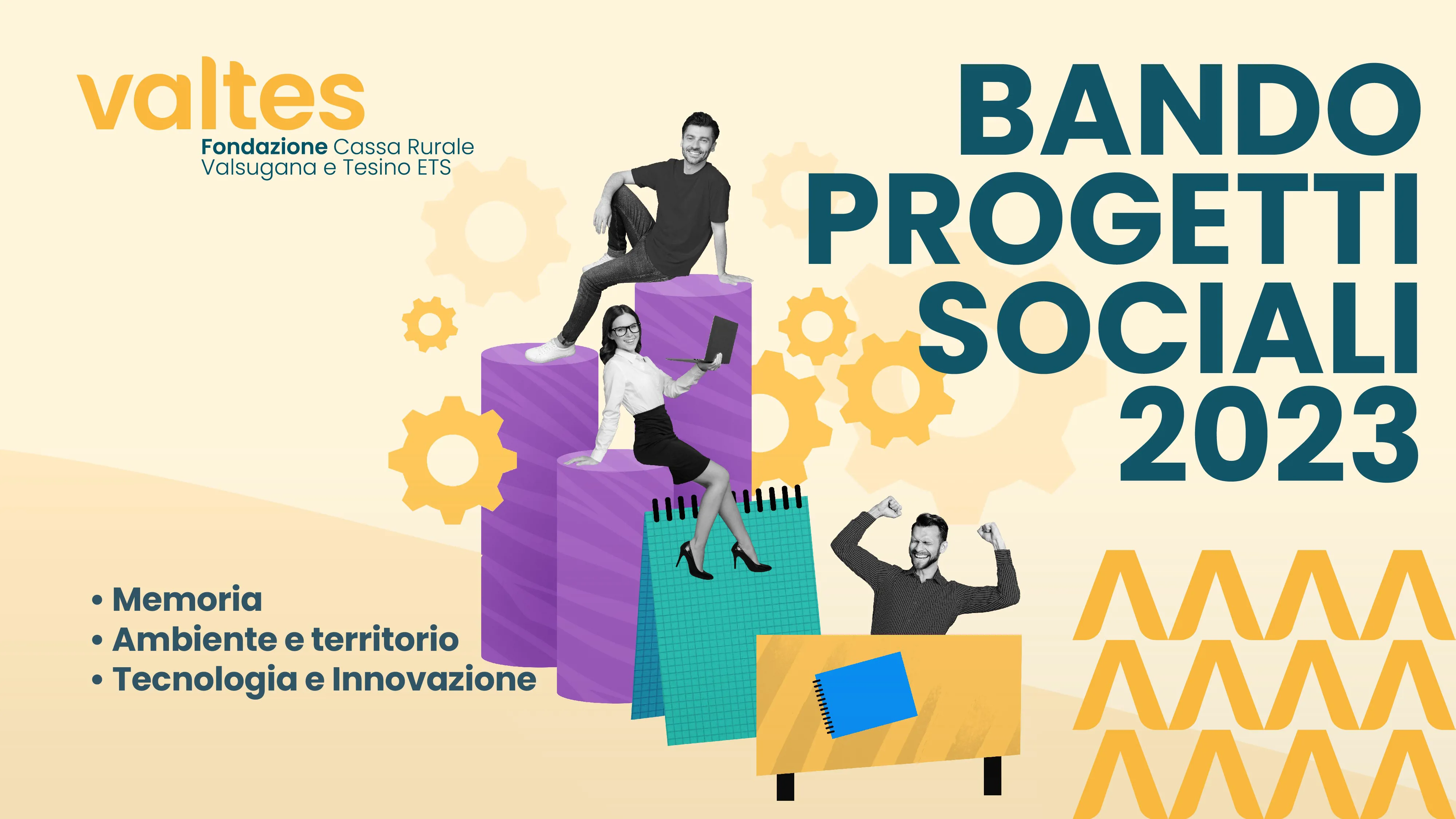 valtes
Fondazione Cassa Rurale Valsugana e Tesino ETS

BANDO PROGETTI SOCIALI 2023

• Memoria
• Ambiente e territorio
• Tecnologia e Innovazione